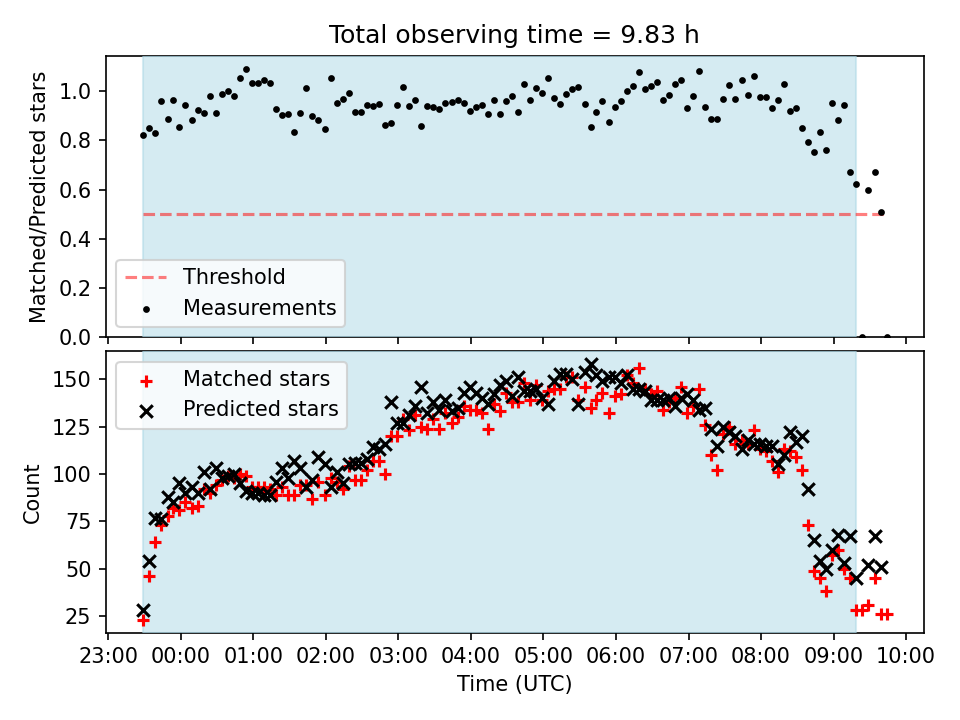 Total observing time = 9.83 h

Matched/Predicted stars

1.0
0.8
0.6
0.4
0.2
0.0

Threshold
Measurements

Count

150
125
100
75
50
25

Matched stars
Predicted stars

23:00 00:00 01:00 02:00 03:00 04:00 05:00 06:00 07:00 08:00 09:00 10:00

Time (UTC)